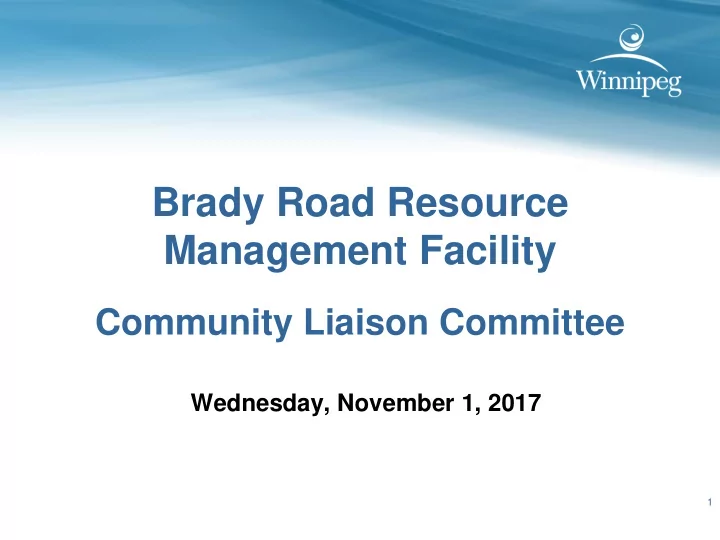 Winnipeg

Brady Road Resource Management Facility

Community Liaison Committee

Wednesday, November 1, 2017

1